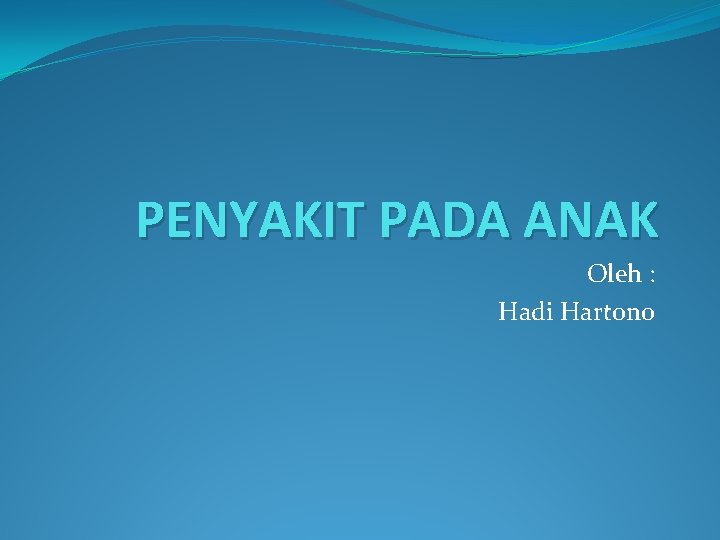 PENYAKIT PADA ANAK

Oleh :

Hadi Hartono